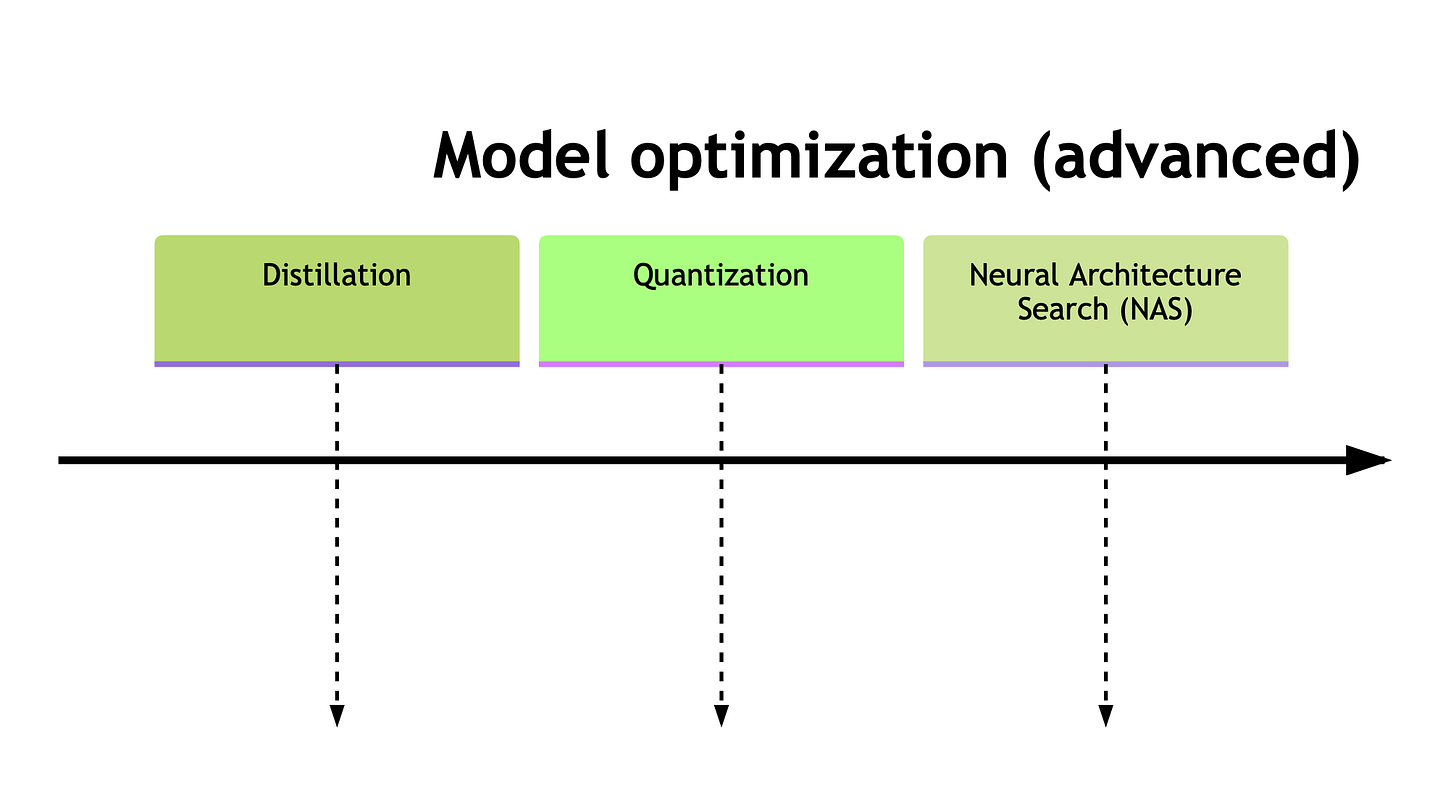 Model optimization (advanced)

Distillation

Quantization

Neural Architecture Search (NAS)